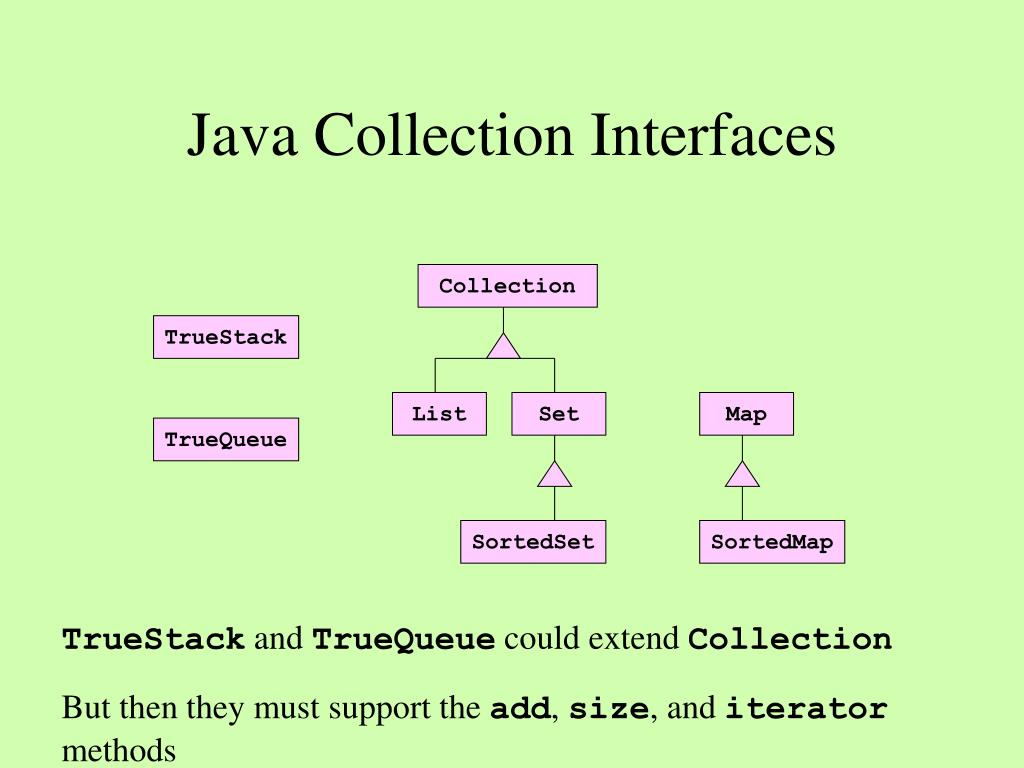 Java Collection Interfaces

TrueStack

TrueQueue

Collection

List

Set

Map

SortedSet

SortedMap

TrueStack and TrueQueue could extend Collection

But then they must support the add, size, and iterator methods